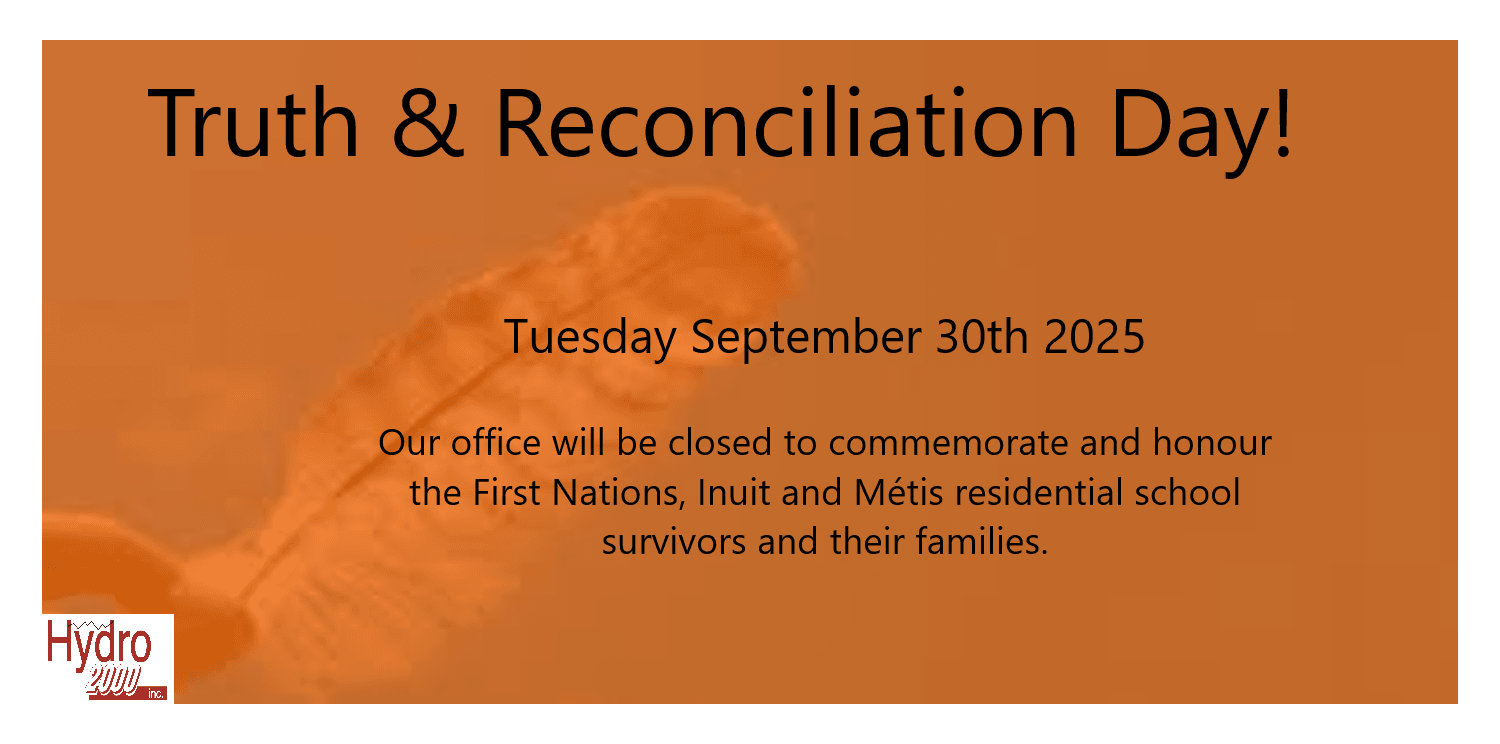 Truth & Reconciliation Day!

Tuesday September 30th 2025

Our office will be closed to commemorate and honour the First Nations, Inuit and Métis residential school survivors and their families.

Hydro 2000 inc.